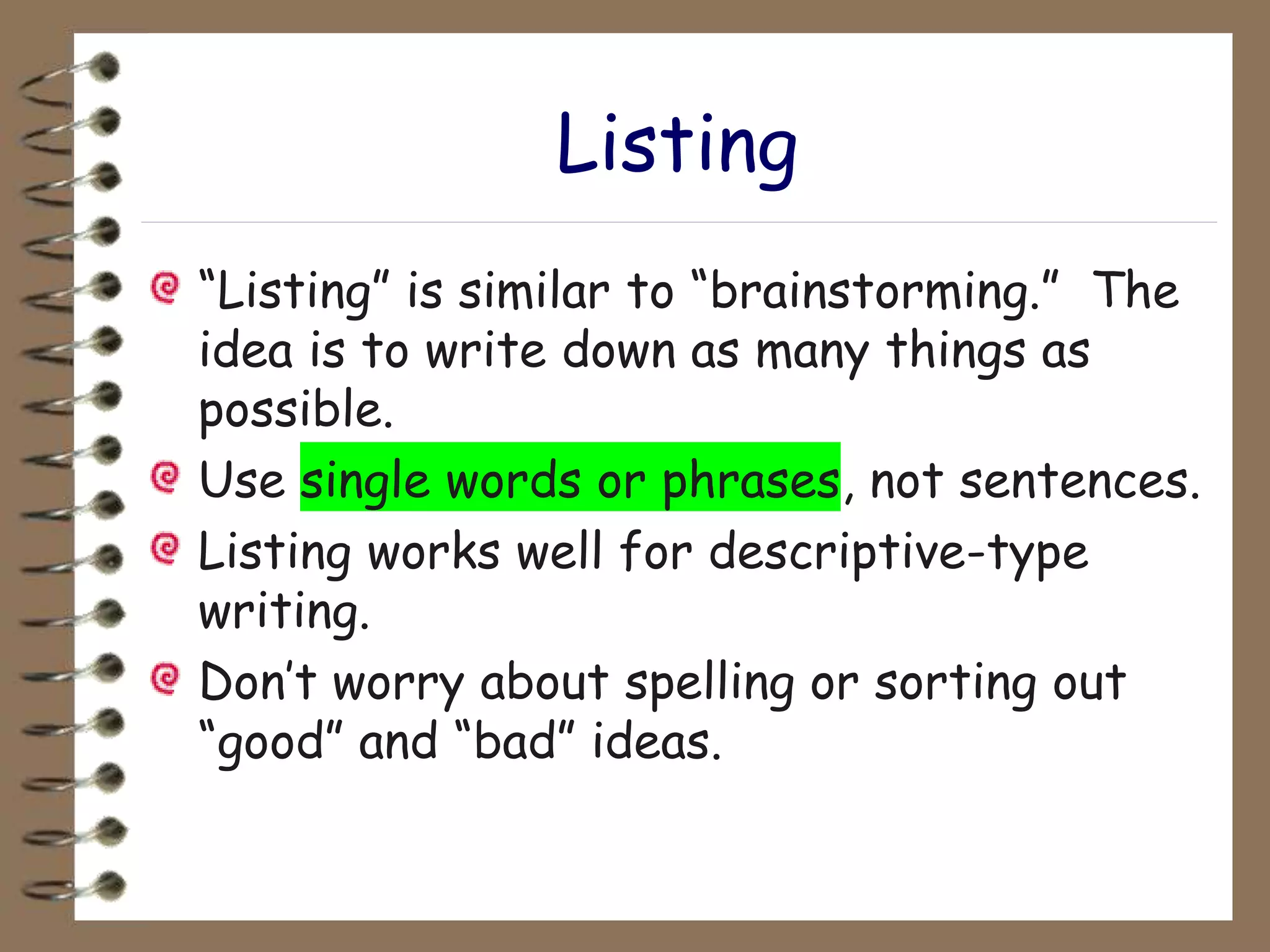 Listing

“Listing” is similar to “brainstorming.” The idea is to write down as many things as possible.

Use single words or phrases, not sentences.

Listing works well for descriptive-type writing.

Don’t worry about spelling or sorting out “good” and “bad” ideas.